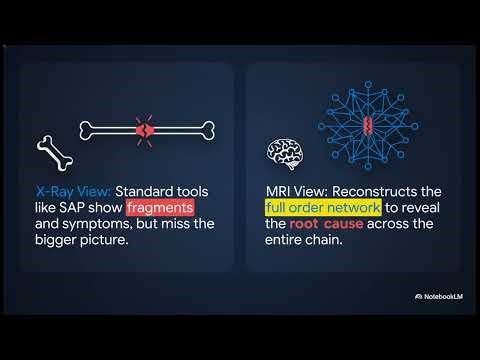 X-Ray View: Standard tools like SAP show fragments and symptoms, but miss the bigger picture.

MRI View: Reconstructs the full order network to reveal the root cause across the entire chain.

NotebookLM